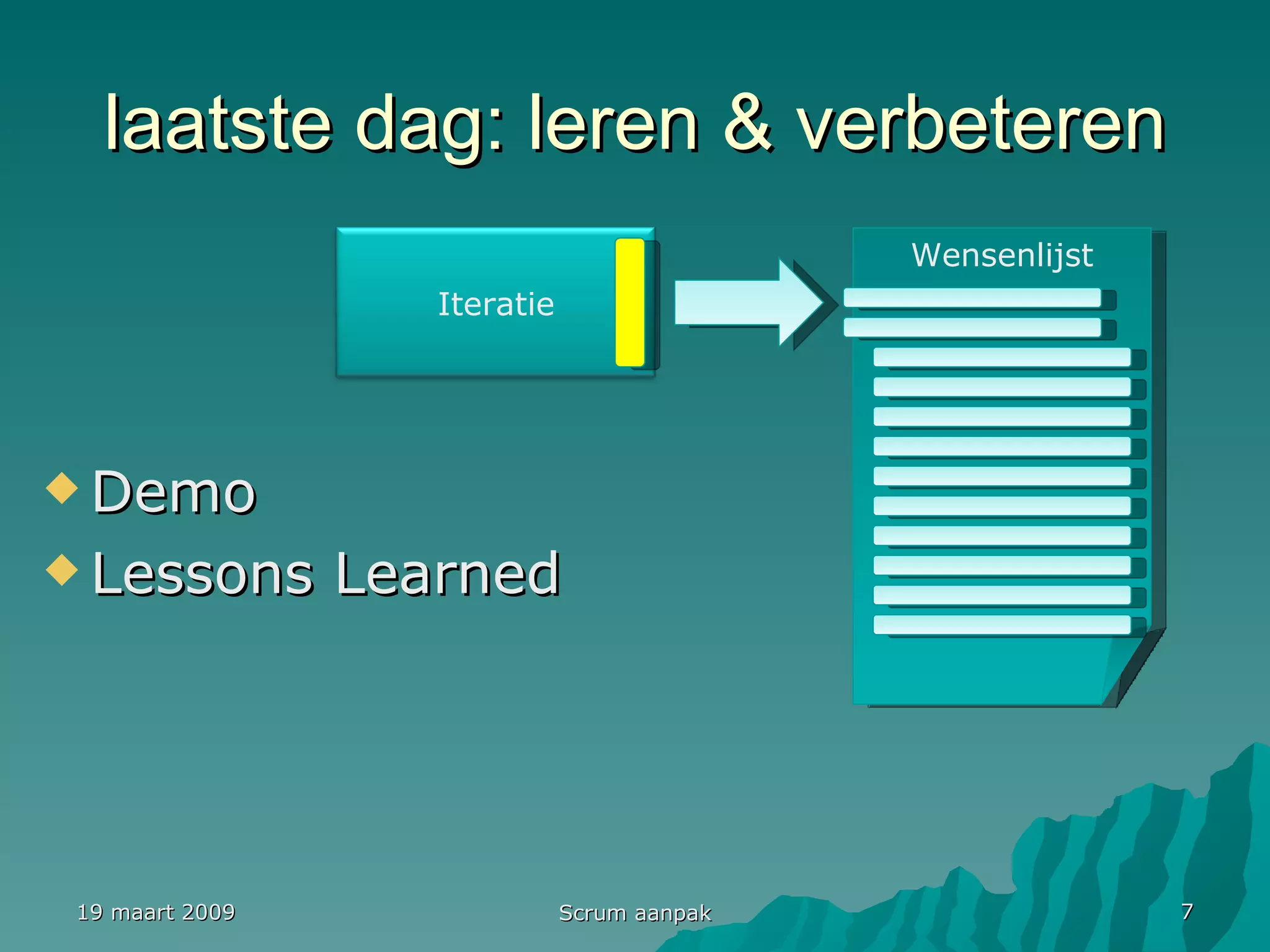 laatste dag: leren & verbeteren

Iteratie

Wensenlijst

Demo

Lessons Learned

19 maart 2009

Scrum aanpak

7